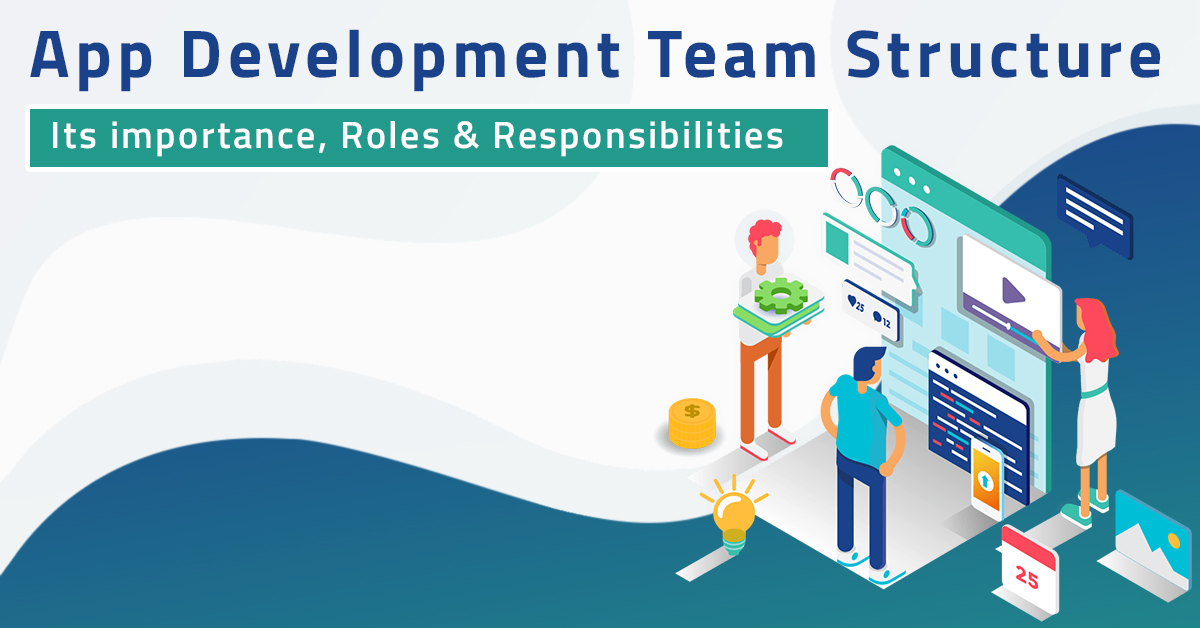 App Development Team Structure

Its importance, Roles & Responsibilities

25 12

$

25